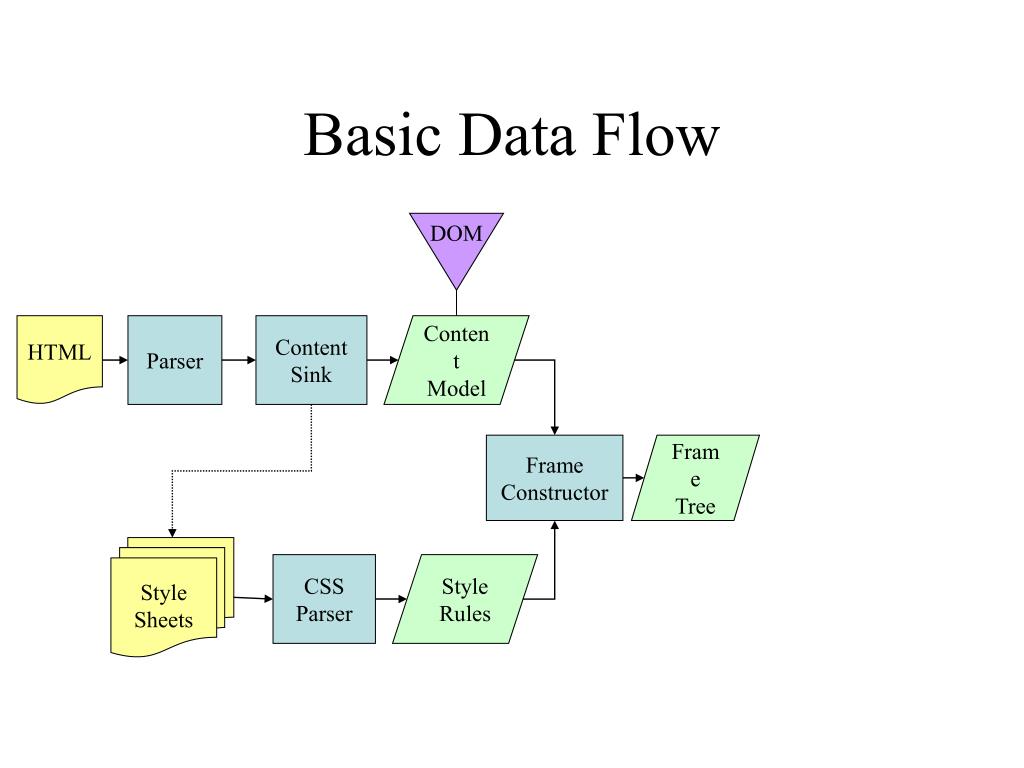 Basic Data Flow

DOM

HTML

Parser

Content Sink

Conten
t
Model

Frame Constructor

Fram
e
Tree

Style Sheets

CSS Parser

Style Rules